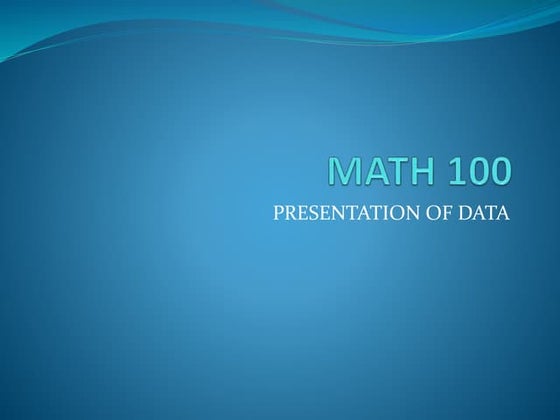 MATH 100

PRESENTATION OF DATA